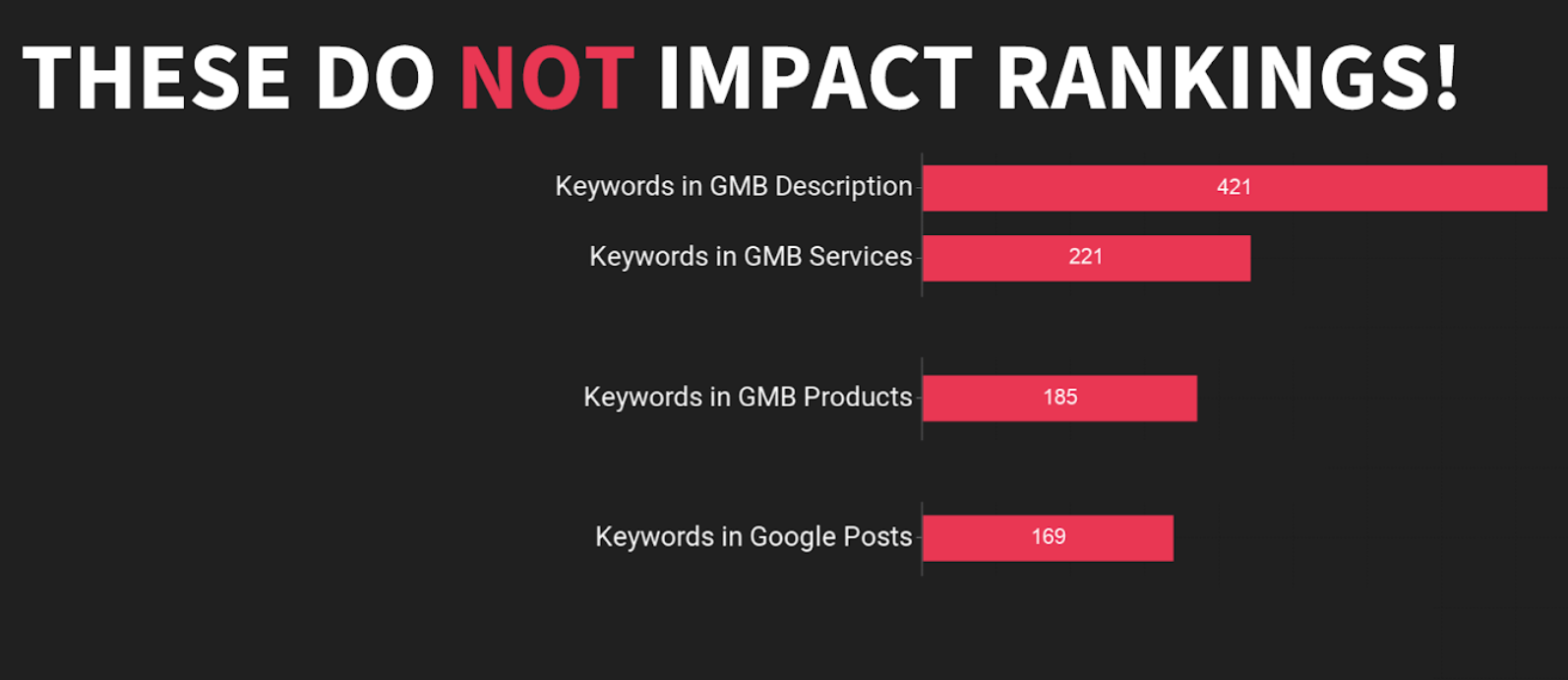 THESE DO NOT IMPACT RANKINGS!

Keywords in GMB Description 421
Keywords in GMB Services 221
Keywords in GMB Products 185
Keywords in Google Posts 169